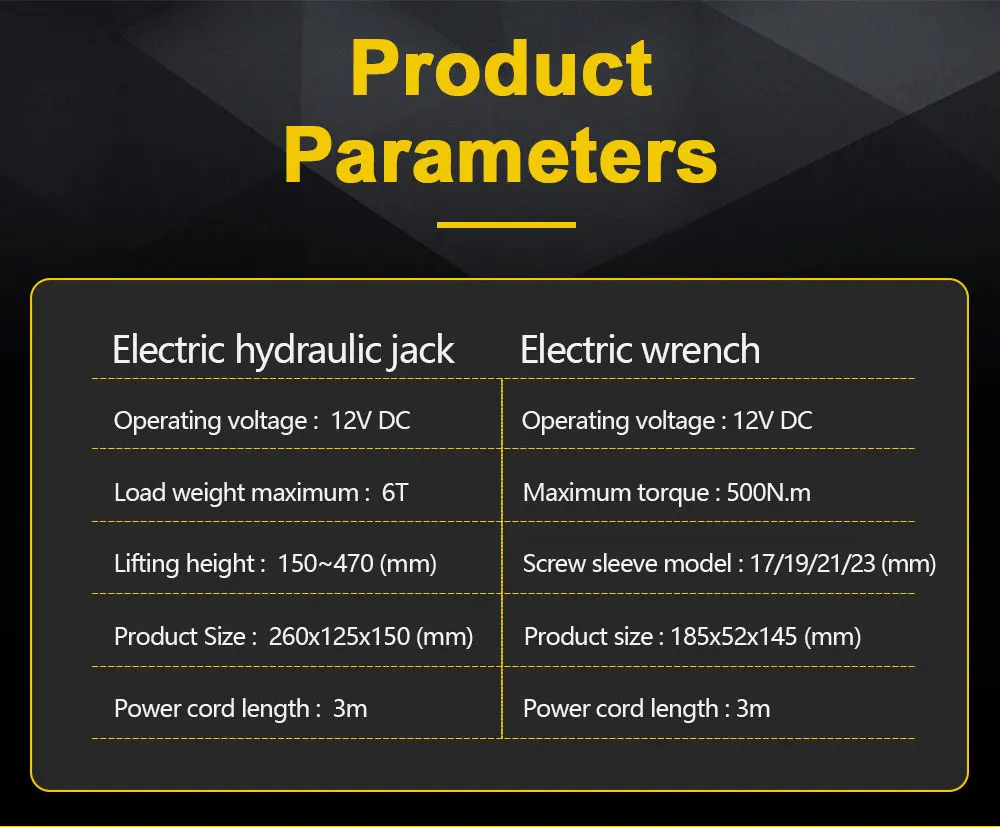 Product Parameters

| Electric hydraulic jack | Electric wrench |
|---|---|
| Operating voltage : 12V DC | Operating voltage : 12V DC |
| Load weight maximum : 6T | Maximum torque : 500N.m |
| Lifting height : 150~470 (mm) | Screw sleeve model : 17/19/21/23 (mm) |
| Product Size : 260x125x150 (mm) | Product size : 185x52x145 (mm) |
| Power cord length : 3m | Power cord length : 3m |